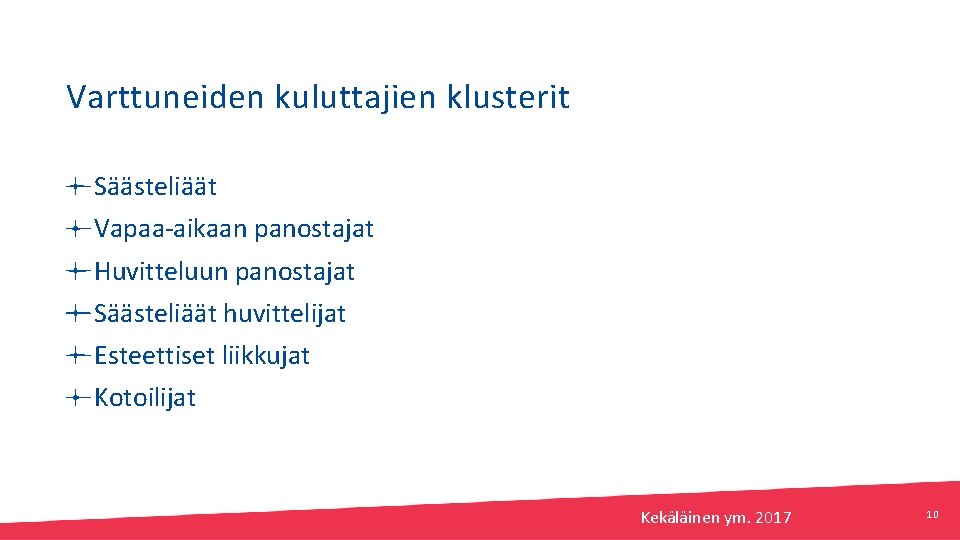 Varttuneiden kuluttajien klusterit

Säästeliäät

Vapaa-aikaan panostajat

Huvitteluun panostajat

Säästeliäät huvittelijat

Esteettiset liikkujat

Kotoilijat

Kekäläinen ym. 2017

10